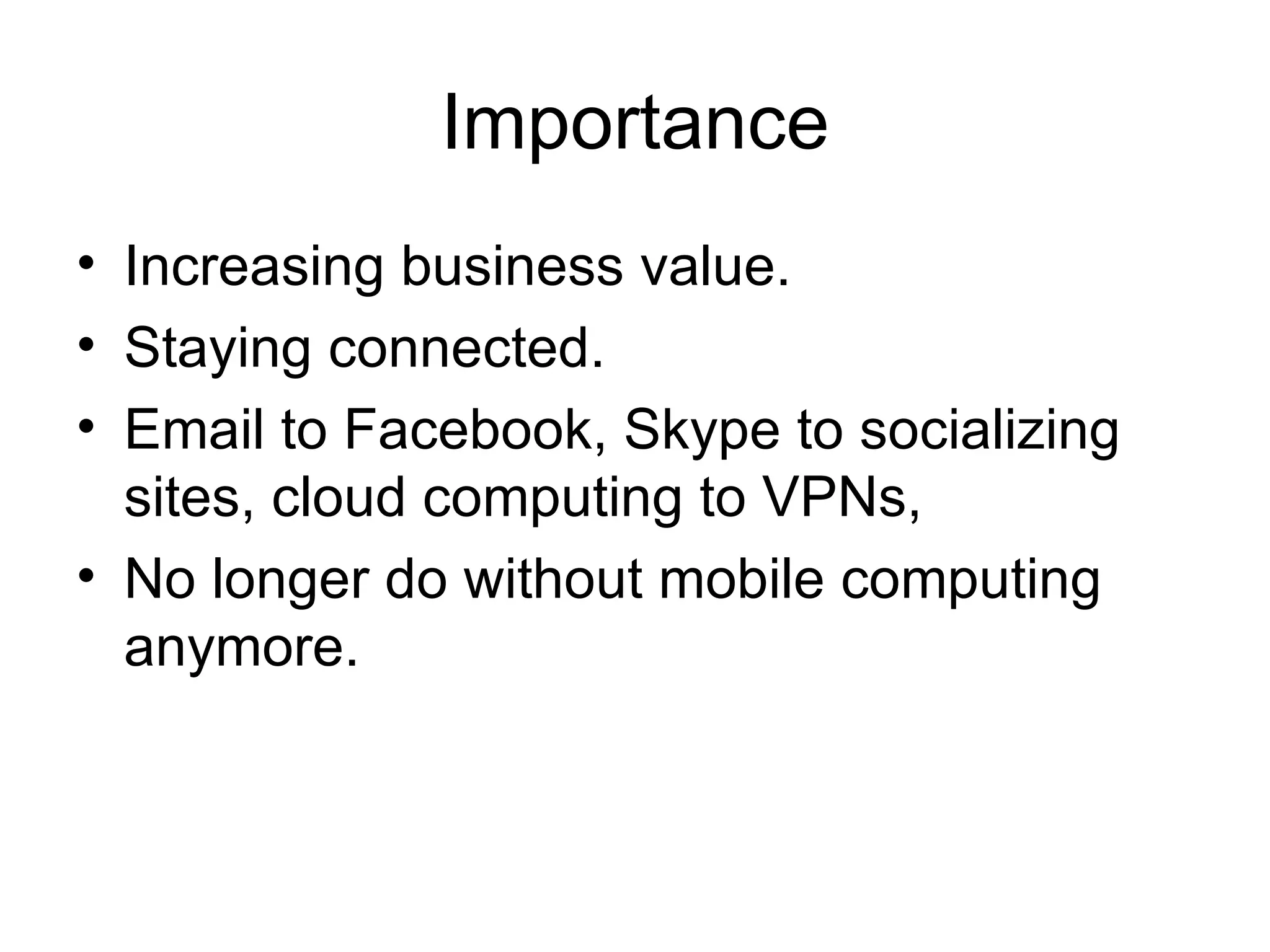 Importance

• Increasing business value.
• Staying connected.
• Email to Facebook, Skype to socializing sites, cloud computing to VPNs,
• No longer do without mobile computing anymore.